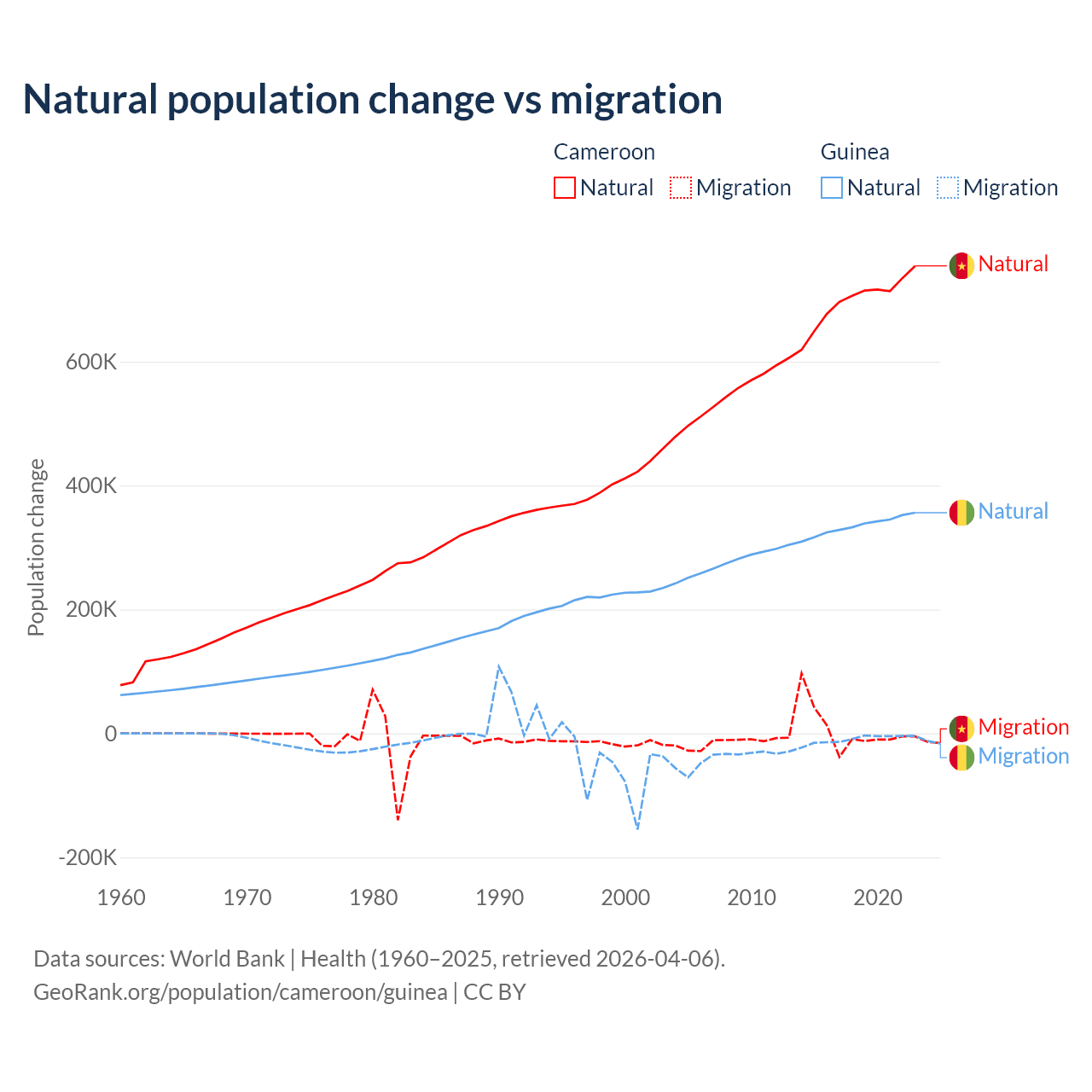 Natural population change vs migration

Cameroon
Natural
Migration

Guinea
Natural
Migration

Natural
Natural
Migration
Migration

Population change

600K
400K
200K
0
-200K

1960
1970
1980
1990
2000
2010
2020

Data sources: World Bank | Health (1960–2025, retrieved 2026-04-06).
GeoRank.org/population/cameroon/guinea | CC BY